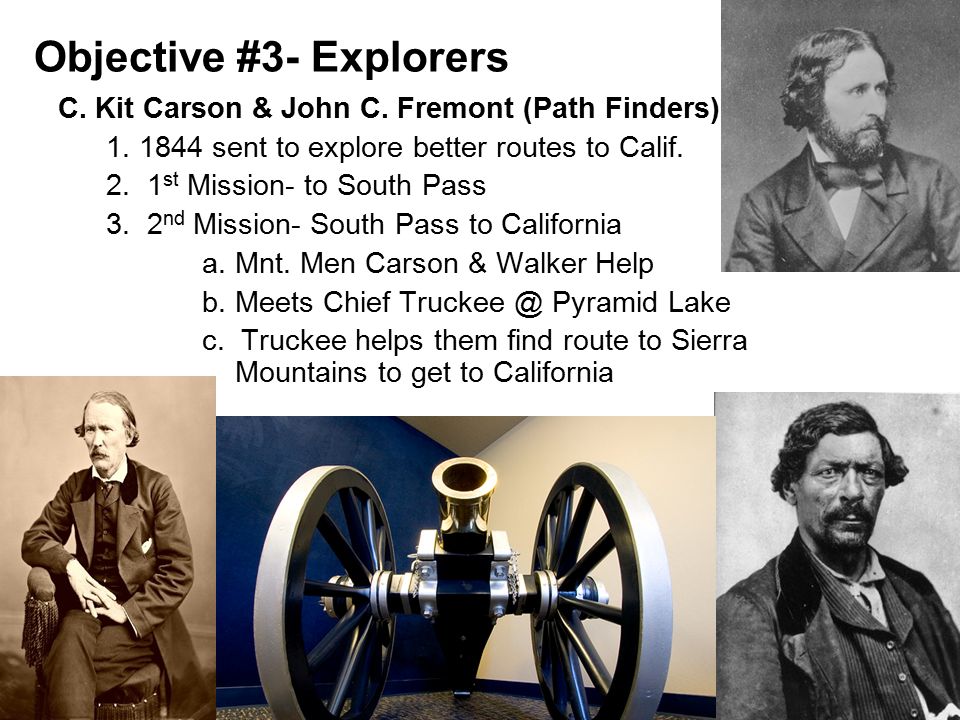 Objective #3- Explorers

C. Kit Carson & John C. Fremont (Path Finders)

1. 1844 sent to explore better routes to Calif.

2. 1$^{st}$ Mission- to South Pass

3. 2$^{nd}$ Mission- South Pass to California

a. Mnt. Men Carson & Walker Help

b. Meets Chief Truckee @ Pyramid Lake

c. Truckee helps them find route to Sierra Mountains to get to California